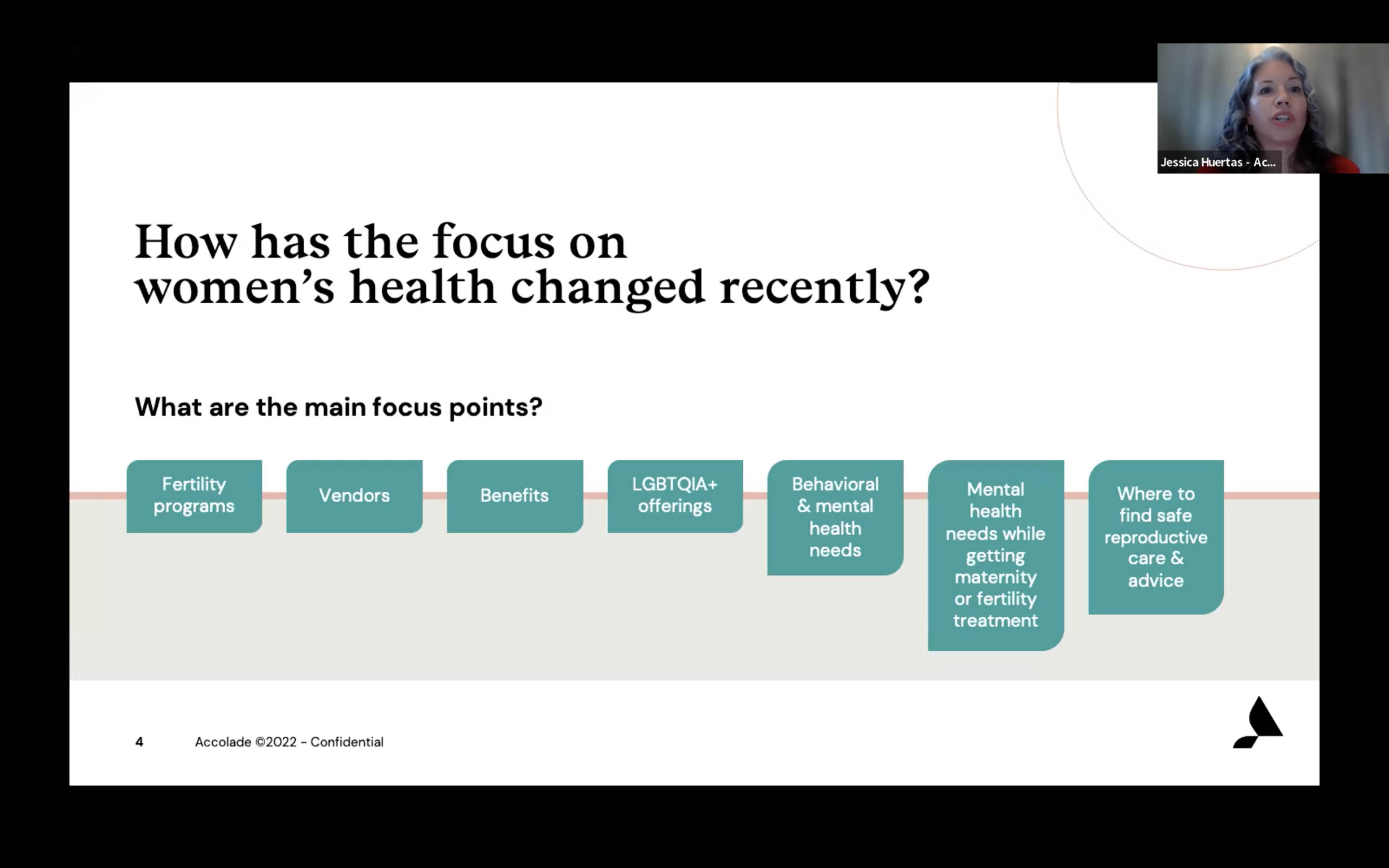 Jessica Huertas - Ac...

How has the focus on women's health changed recently?

What are the main focus points?

Fertility programs

Vendors

Benefits

LGBTQIA+ offerings

Behavioral & mental health needs

Mental health needs while getting maternity or fertility treatment

Where to find safe reproductive care & advice

4

Accolade ©2022 – Confidential